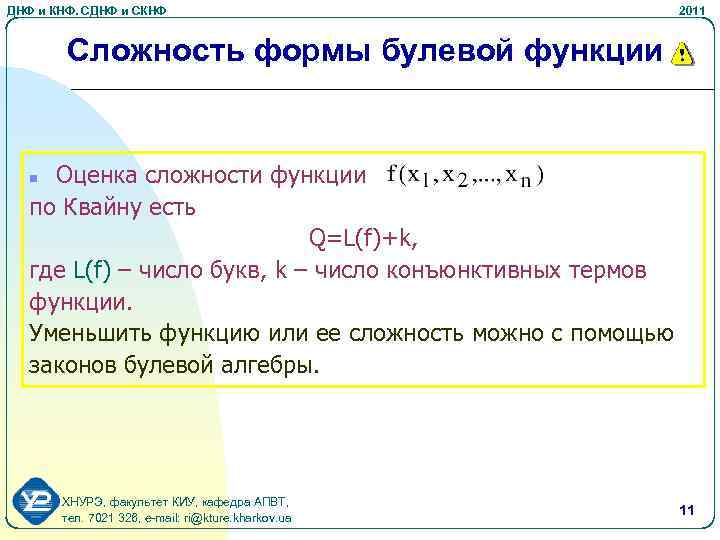 ДНФ и КНФ. СДНФ и СКНФ

2011

Сложность формы булевой функции

Оценка сложности функции $f(x_1, x_2, ..., x_n)$ по Квайну есть

Q=L(f)+k,

где L(f) – число букв, k – число конъюнктивных термов функции.

Уменьшить функцию или ее сложность можно с помощью законов булевой алгебры.

ХНУРЭ, факультет КИУ, кафедра АПВТ, тел. 7021 326, e-mail: ri@kture.kharkov.ua

11